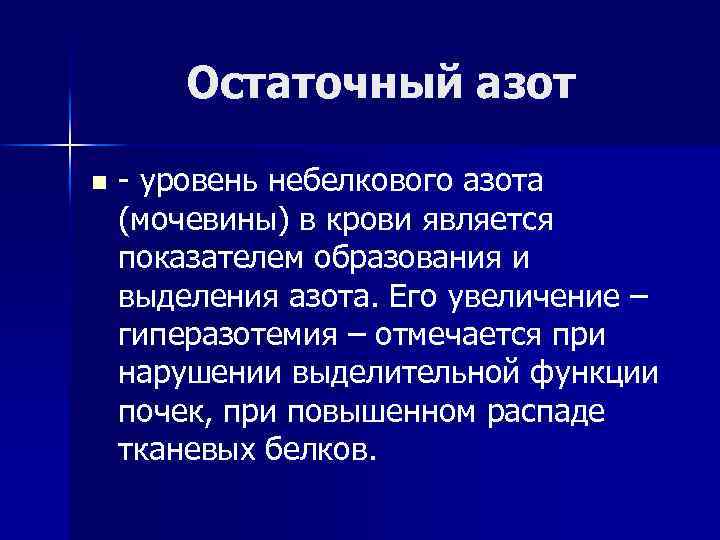 Остаточный азот

- уровень небелкового азота (мочевины) в крови является показателем образования и выделения азота. Его увеличение – гиперазотемия – отмечается при нарушении выделительной функции почек, при повышенном распаде тканевых белков.